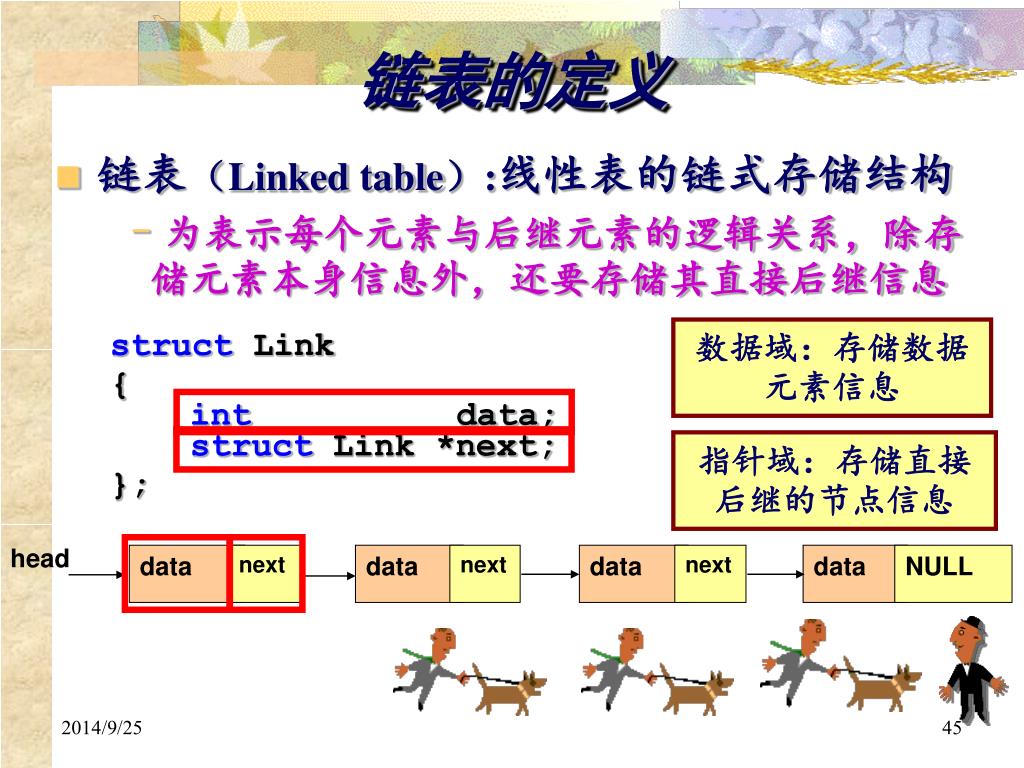 链表的定义

链表（Linked table）:线性表的链式存储结构

– 为表示每个元素与后继元素的逻辑关系，除存储元素本身信息外，还要存储其直接后继信息

struct Link
{
int data;
struct Link *next;
};

数据域：存储数据元素信息

指针域：存储直接后继的节点信息

head

data next

data next

data next

data NULL

2014/9/25

45